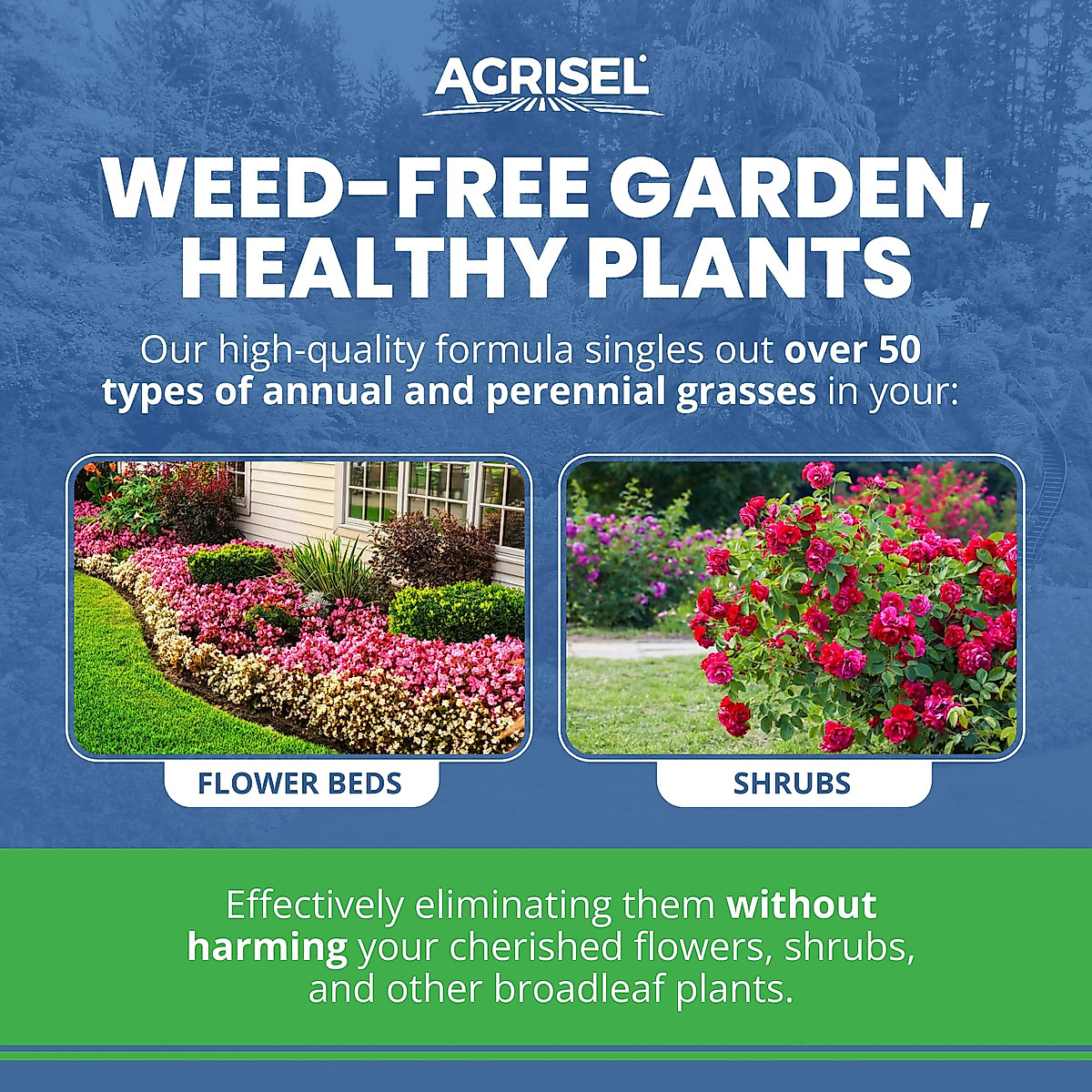 AGRISEL

WEED-FREE GARDEN, HEALTHY PLANTS

Our high-quality formula singles out over 50 types of annual and perennial grasses in your:

FLOWER BEDS

SHRUBS

Effectively eliminating them without harming your cherished flowers, shrubs, and other broadleaf plants.